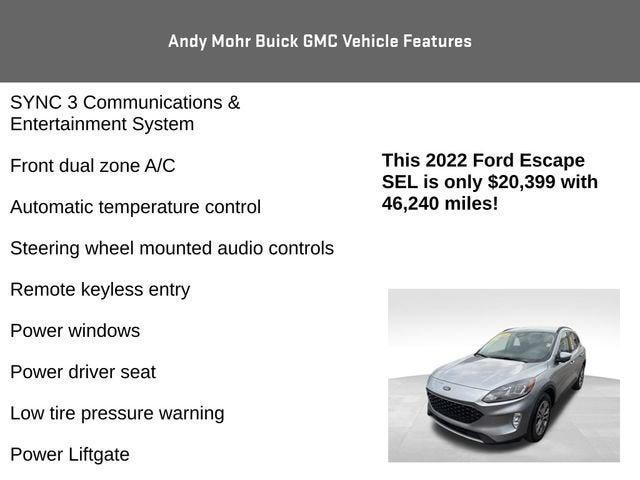 Andy Mohr Buick GMC Vehicle Features

SYNC 3 Communications & Entertainment System

Front dual zone A/C

Automatic temperature control

Steering wheel mounted audio controls

Remote keyless entry

Power windows

Power driver seat

Low tire pressure warning

Power Liftgate

This 2022 Ford Escape SEL is only $20,399 with 46,240 miles!